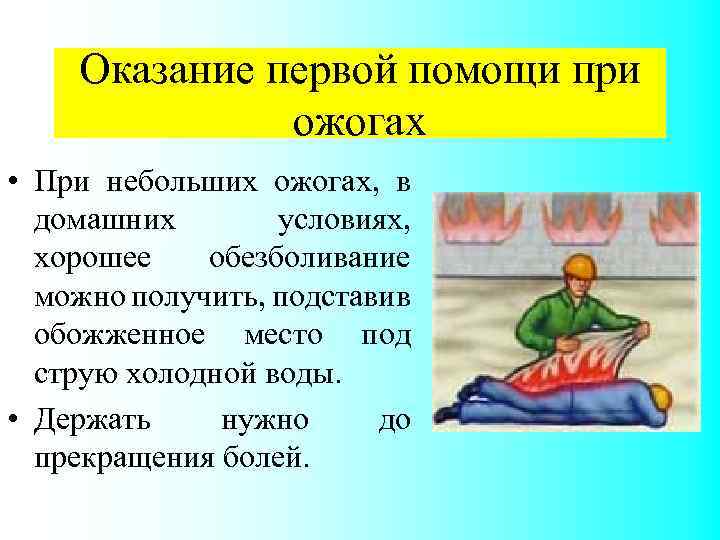 Оказание первой помощи при ожогах

• При небольших ожогах, в домашних условиях, хорошее обезболивание можно получить, подставив обожженное место под струю холодной воды.

• Держать нужно до прекращения болей.